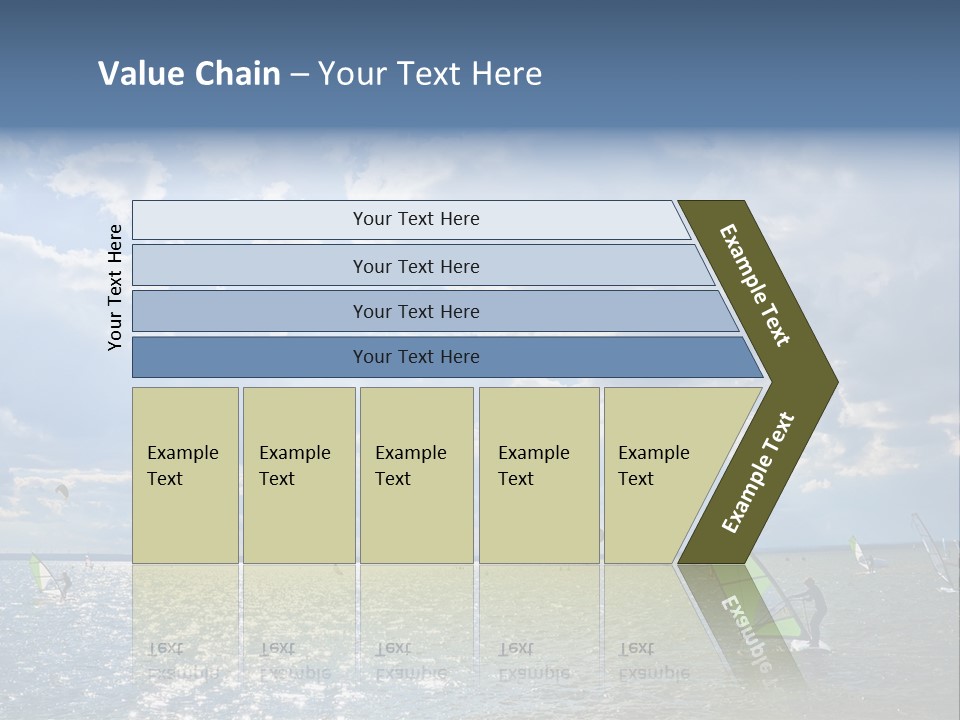 Value Chain – Your Text Here

Your Text Here

Your Text Here

Your Text Here

Your Text Here

Your Text Here

Example Text

Example Text

Example Text

Example Text

Example Text

Example Text

Example Text